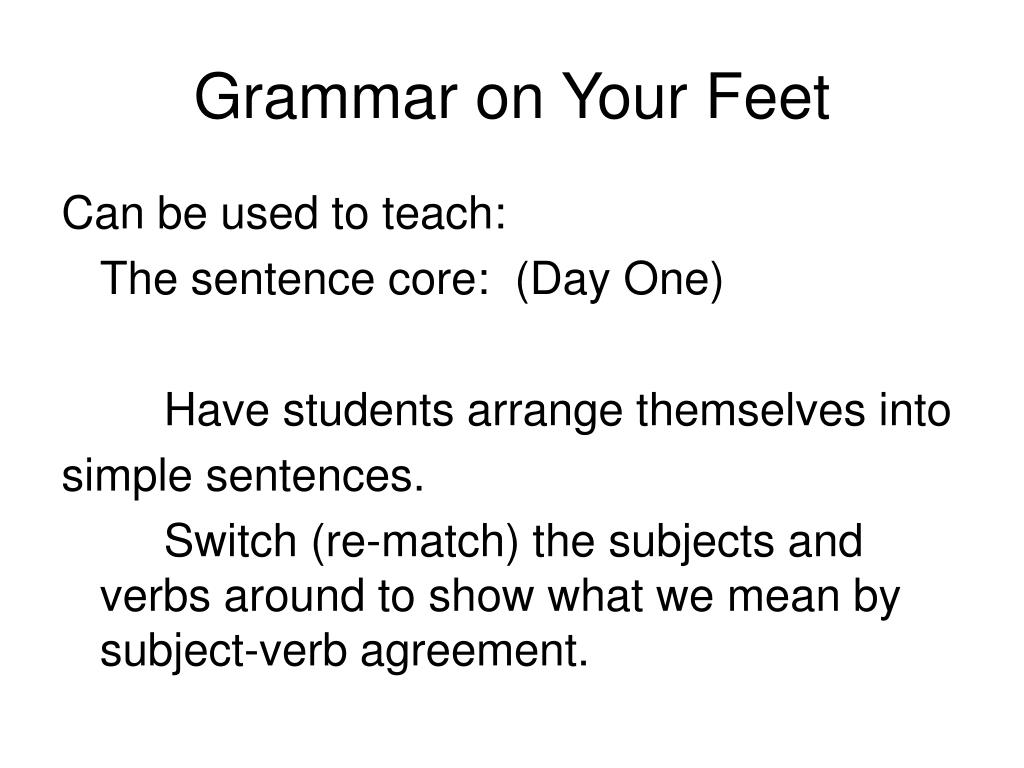 Grammar on Your Feet

Can be used to teach:

The sentence core: (Day One)

Have students arrange themselves into simple sentences.

Switch (re-match) the subjects and verbs around to show what we mean by subject-verb agreement.